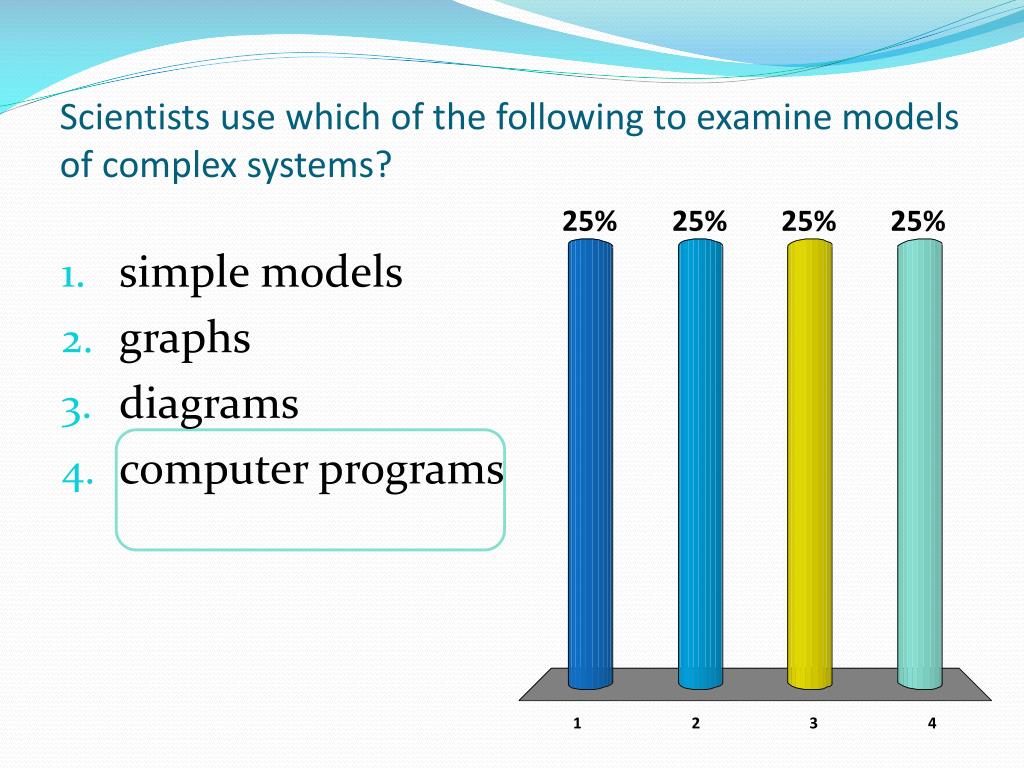 Scientists use which of the following to examine models of complex systems?

1. simple models
2. graphs
3. diagrams
4. computer programs

25% 25% 25% 25%

1 2 3 4